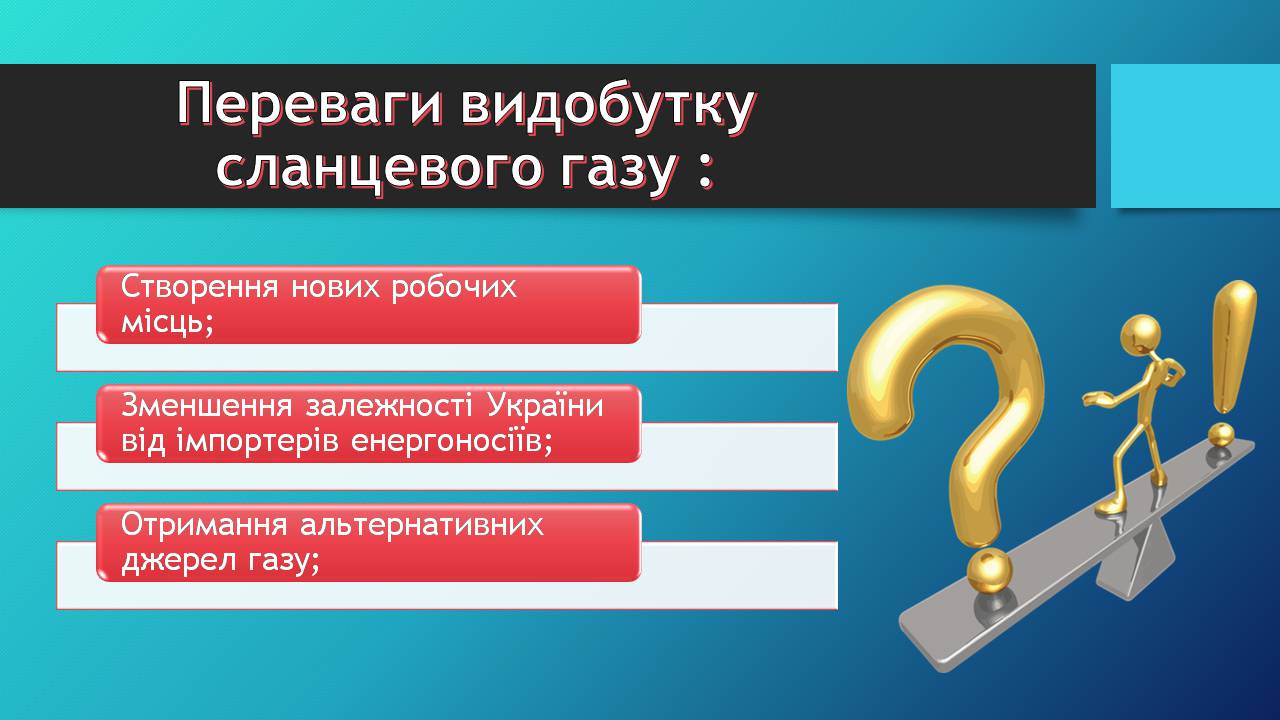 Переваги видобутку сланцевого газу :

Створення нових робочих місць;

Зменшення залежності України від імпортерів енергоносіїв;

Отримання альтернативних джерел газу;